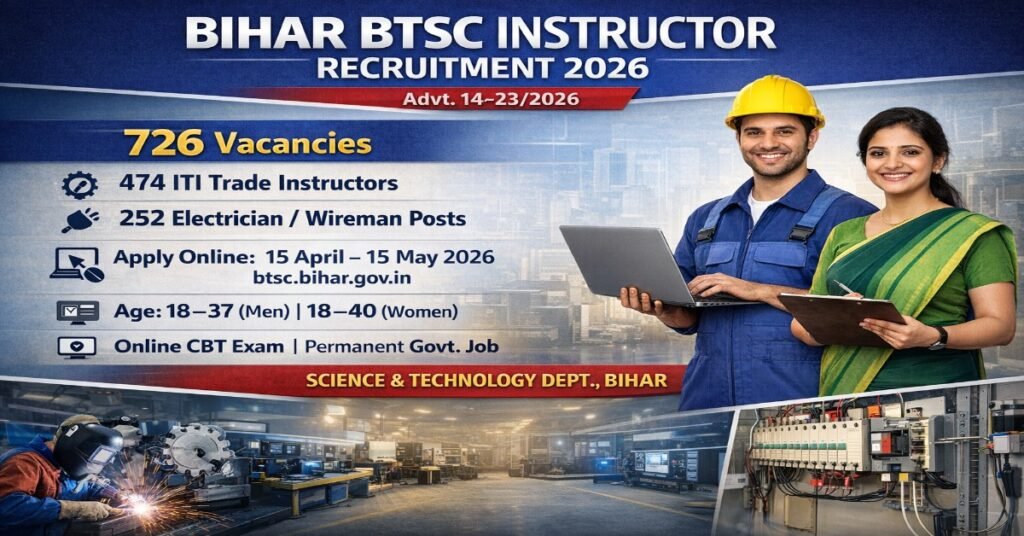 BIHAR BTSC INSTRUCTOR
RECRUITMENT 2026

Advt. 14–23/2026

726 Vacancies

474 ITI Trade Instructors

252 Electrician / Wireman Posts

Apply Online: 15 April – 15 May 2026
btsc.bihar.gov.in

Age: 18–37 (Men) | 18–40 (Women)

Online CBT Exam | Permanent Govt. Job

SCIENCE & TECHNOLOGY DEPT., BIHAR